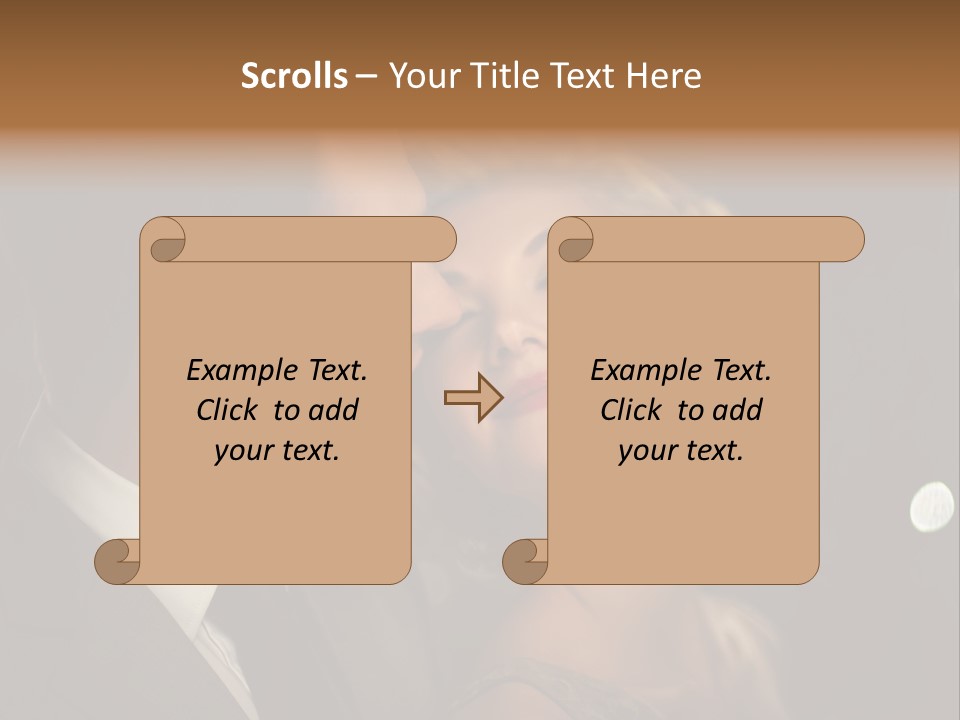 Scrolls – Your Title Text Here

Example Text. Click to add your text.

Example Text. Click to add your text.